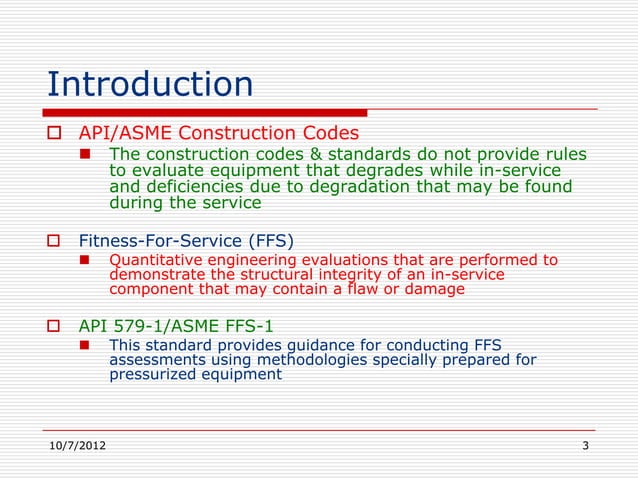 Introduction

API/ASME Construction Codes

The construction codes & standards do not provide rules to evaluate equipment that degrades while in-service and deficiencies due to degradation that may be found during the service

Fitness-For-Service (FFS)

Quantitative engineering evaluations that are performed to demonstrate the structural integrity of an in-service component that may contain a flaw or damage

API 579-1/ASME FFS-1

This standard provides guidance for conducting FFS assessments using methodologies specially prepared for pressurized equipment

10/7/2012

3